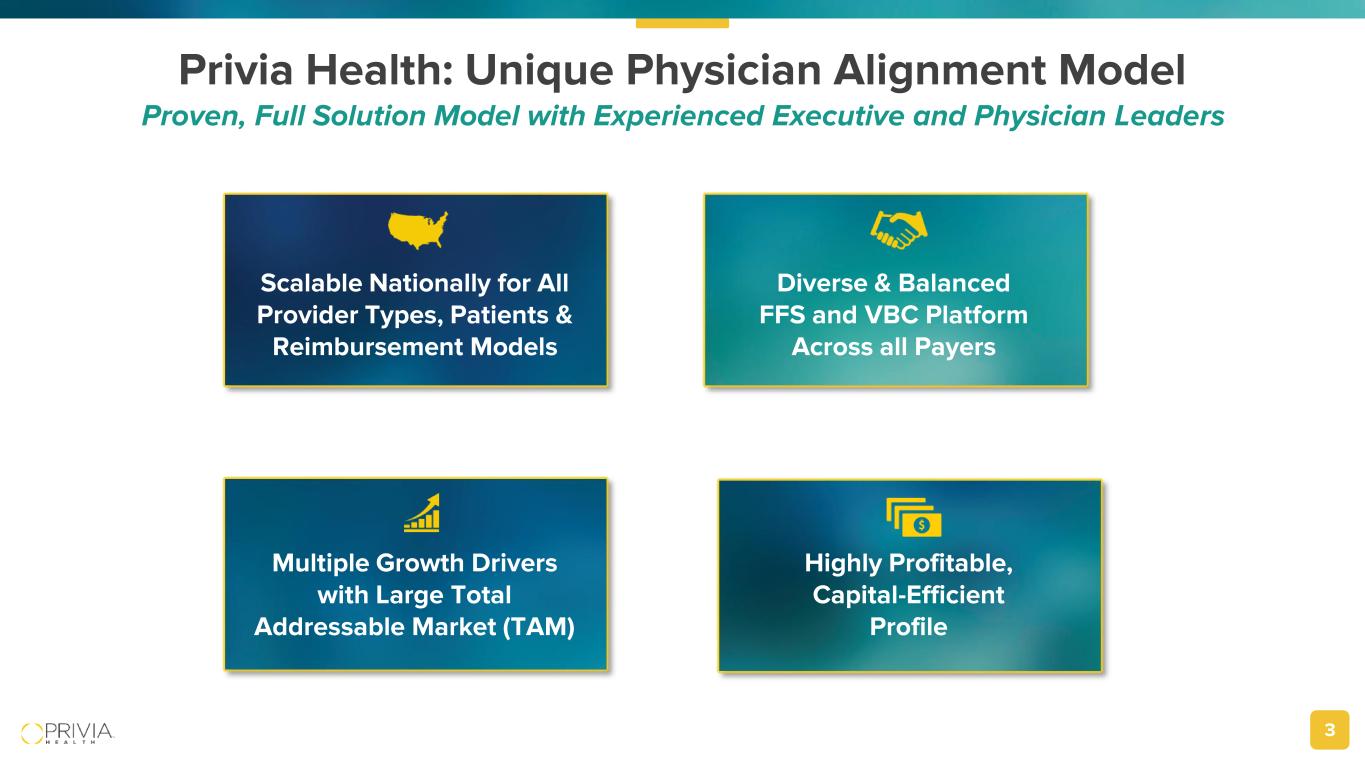 Privia Health: Unique Physician Alignment Model

Proven, Full Solution Model with Experienced Executive and Physician Leaders

Scalable Nationally for All Provider Types, Patients & Reimbursement Models

Diverse & Balanced FFS and VBC Platform Across all Payers

Multiple Growth Drivers with Large Total Addressable Market (TAM)

Highly Profitable, Capital-Efficient Profile

PRIVIA HEALTH

3